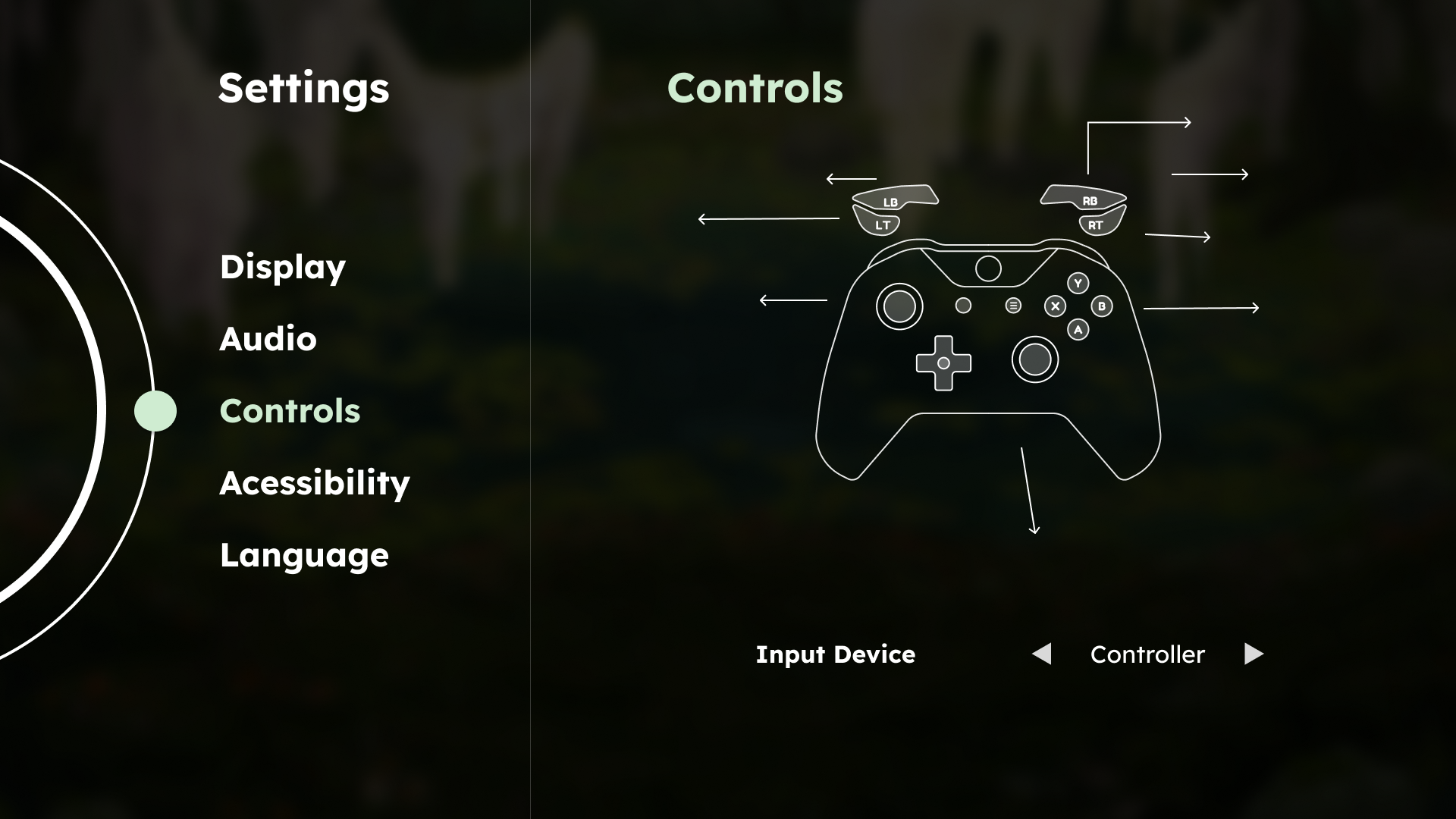 Settings

Display

Audio

Controls

Acessibility

Language

Controls

LB
LT
RB
RT
Y
X
B
A

Input Device

Controller